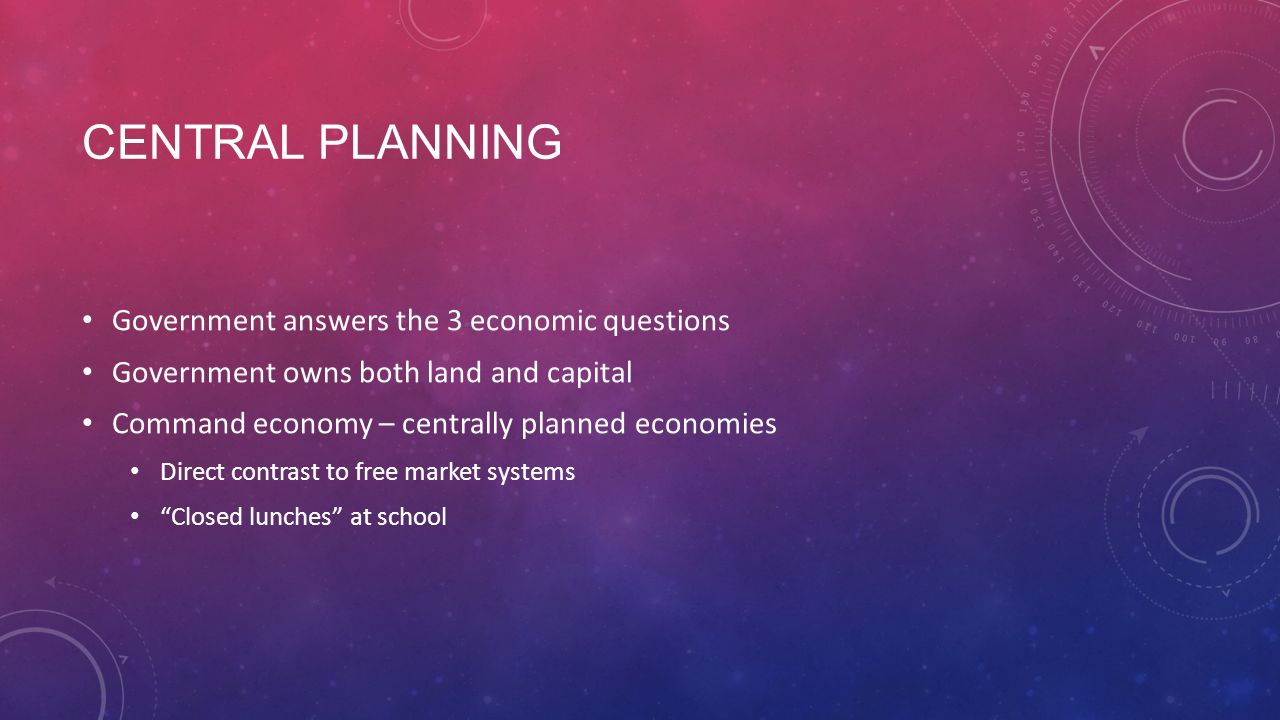 CENTRAL PLANNING

• Government answers the 3 economic questions
• Government owns both land and capital
• Command economy – centrally planned economies
  • Direct contrast to free market systems
  • “Closed lunches” at school